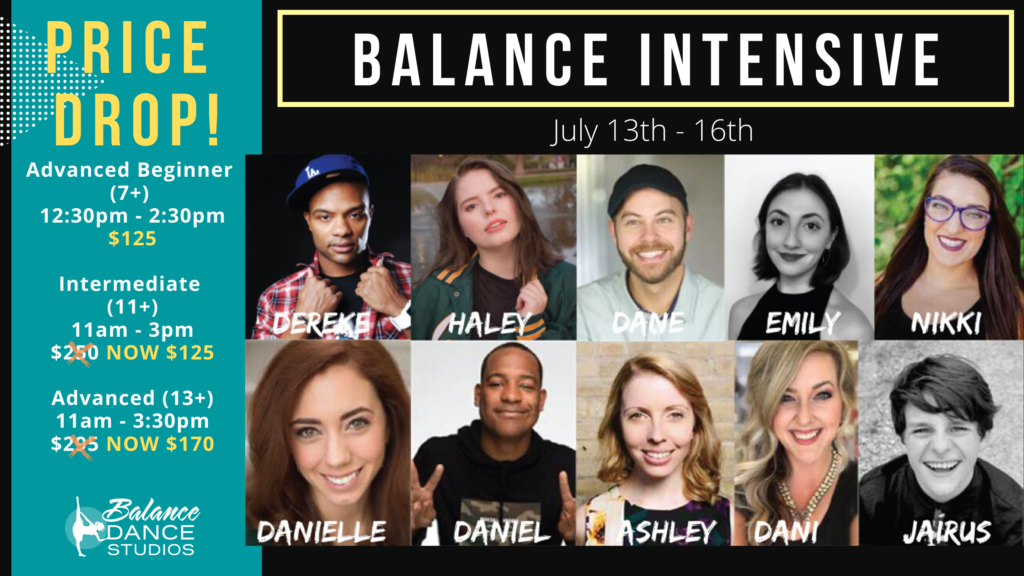 PRICE DROP!

Advanced Beginner (7+)
12:30pm - 2:30pm
$125

Intermediate (11+)
11am - 3pm
$250 NOW $125

Advanced (13+)
11am - 3:30pm
$295 NOW $170

Balance DANCE STUDIOS

BALANCE INTENSIVE

July 13th - 16th

DEREKE
HALEY
DANE
EMILY
NIKKI
DANIELLE
DANIEL
ASHLEY
DANI
JAIRUS